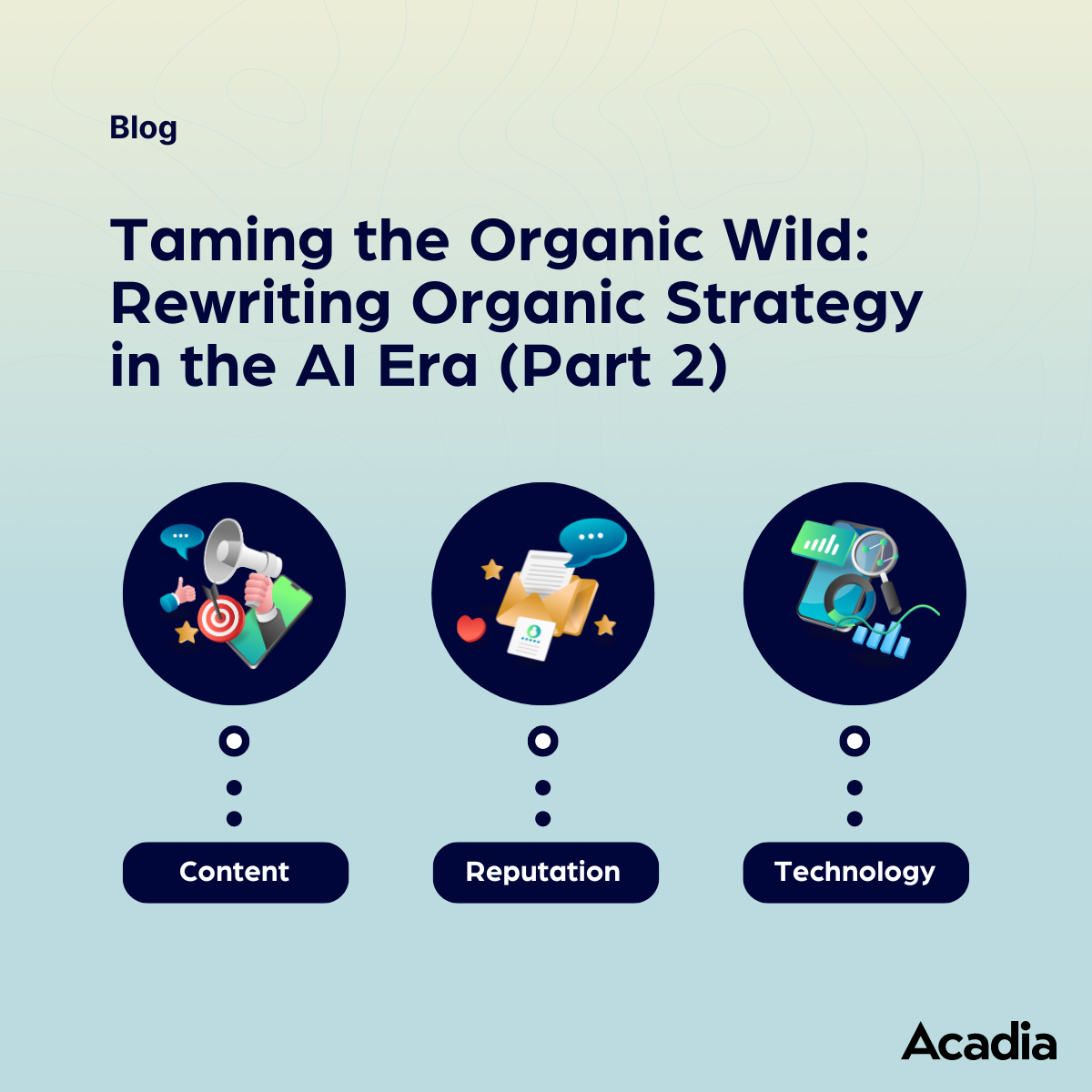 Blog

Taming the Organic Wild: Rewriting Organic Strategy in the AI Era (Part 2)

Content

Reputation

Technology

Acadia